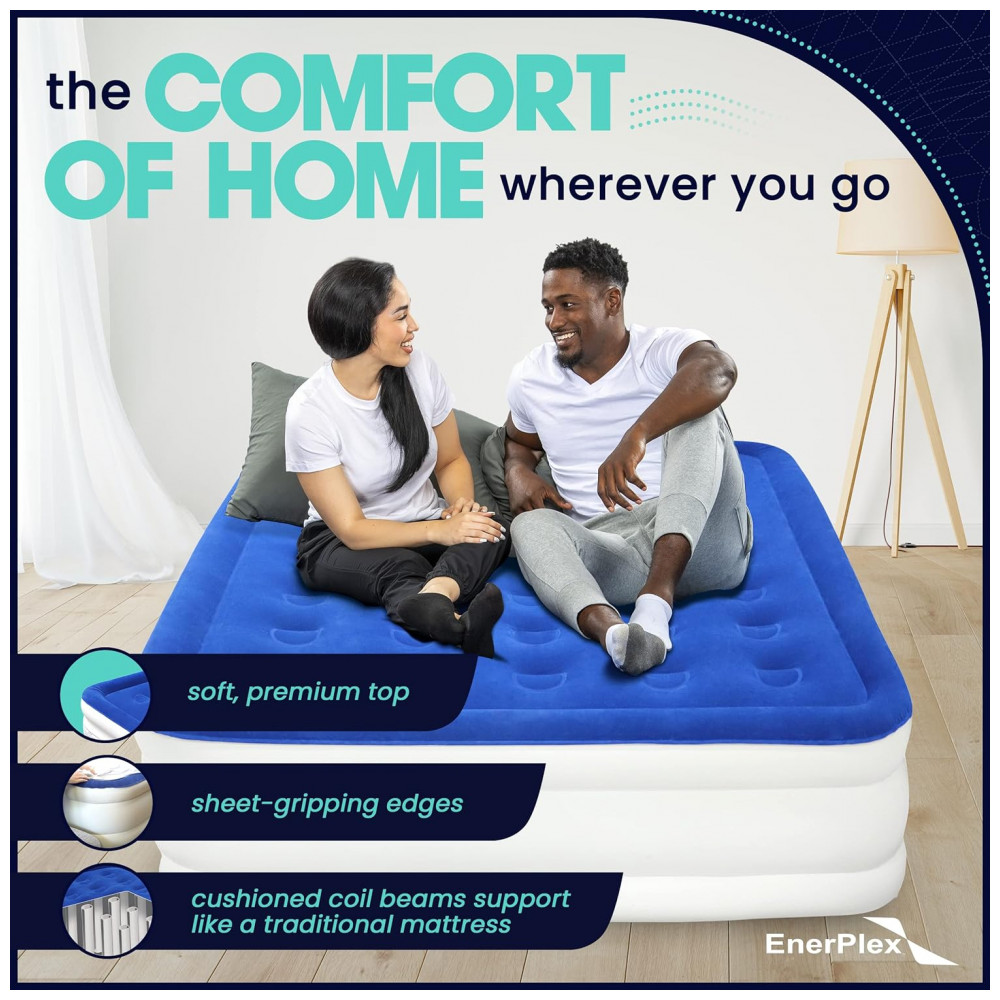 the COMFORT OF HOME wherever you go

soft, premium top

sheet-gripping edges

cushioned coil beams support like a traditional mattress

EnerPlex